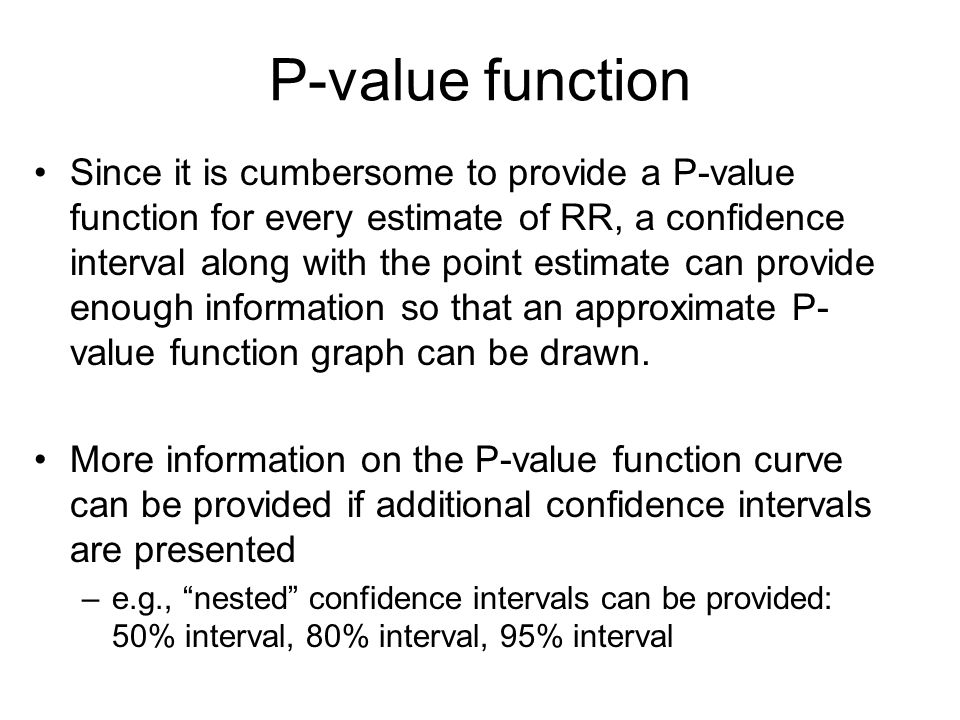 P-value function

• Since it is cumbersome to provide a P-value function for every estimate of RR, a confidence interval along with the point estimate can provide enough information so that an approximate P-value function graph can be drawn.

• More information on the P-value function curve can be provided if additional confidence intervals are presented

– e.g., “nested” confidence intervals can be provided: 50% interval, 80% interval, 95% interval